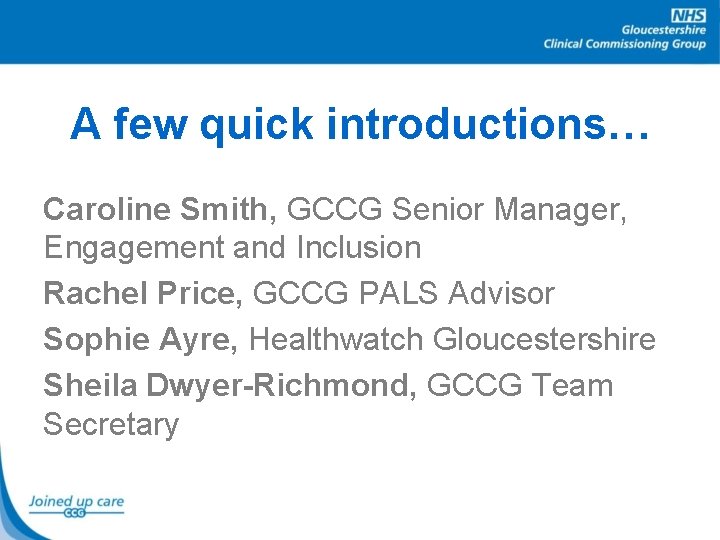 NHS
Gloucestershire
Clinical Commissioning Group

A few quick introductions…

Caroline Smith, GCCG Senior Manager, Engagement and Inclusion

Rachel Price, GCCG PALS Advisor

Sophie Ayre, Healthwatch Gloucestershire

Sheila Dwyer-Richmond, GCCG Team Secretary

Joined up care
CCG